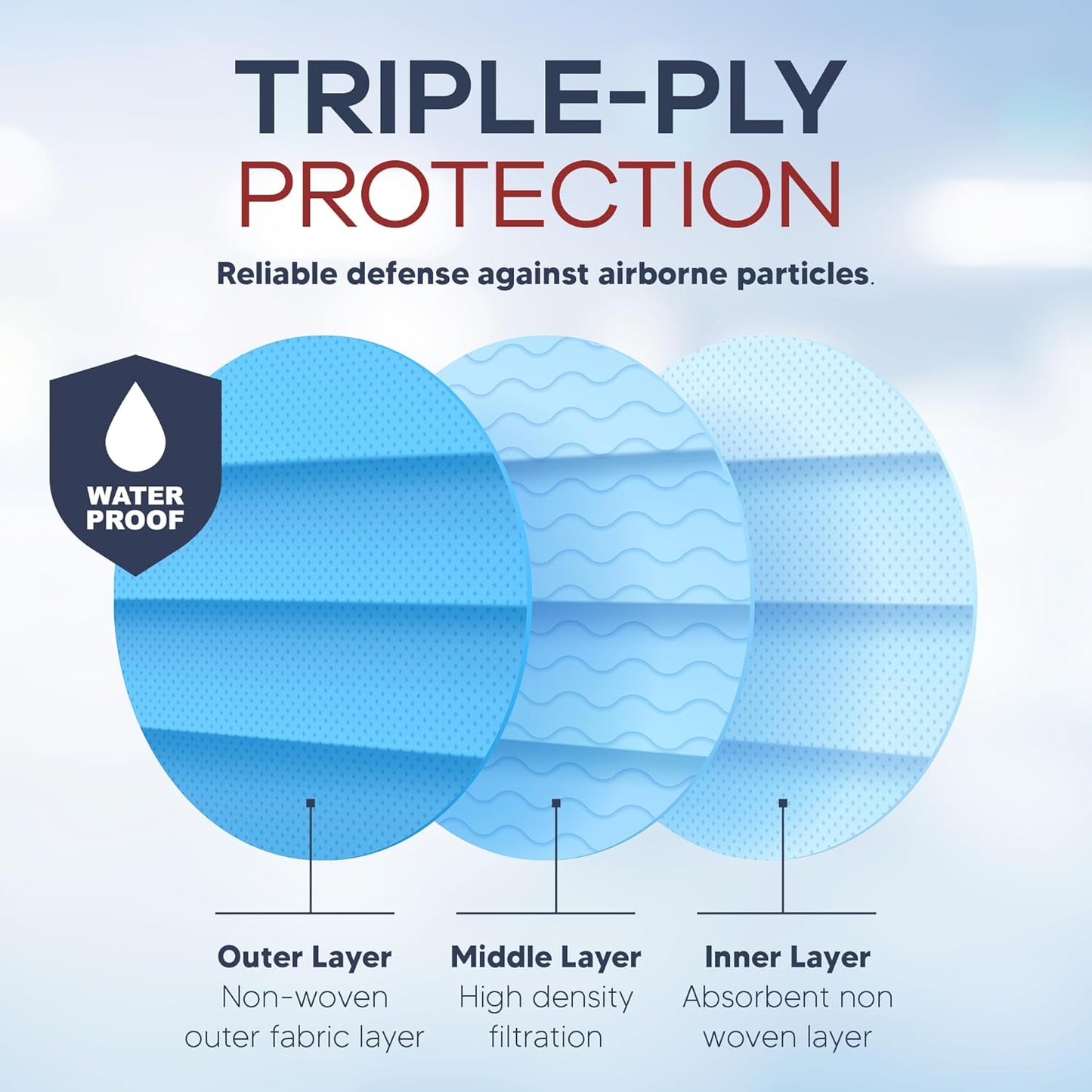 TRIPLE-PLY
PROTECTION

Reliable defense against airborne particles.

WATER PROOF

Outer Layer
Non-woven outer fabric layer

Middle Layer
High density filtration

Inner Layer
Absorbent non woven layer